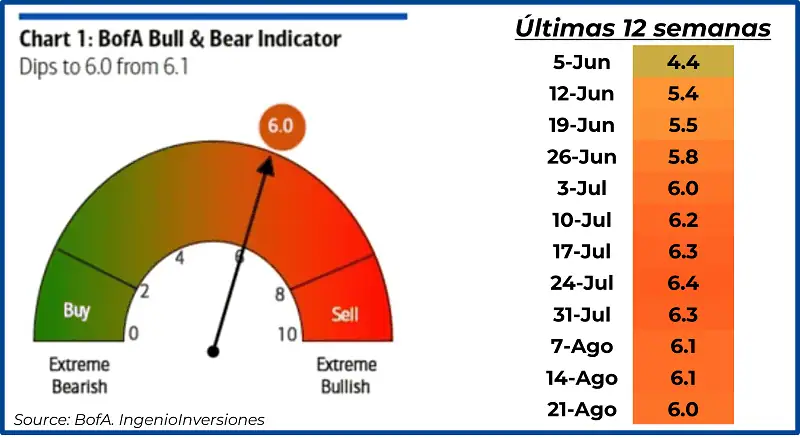 Chart 1: BofA Bull & Bear Indicator
Dips to 6.0 from 6.1

6.0

0
2
4
6
8
10

Buy
Sell

Extreme Bearish
Extreme Bullish

Source: BofA. IngenioInversiones

Últimas 12 semanas

| | |
|---|---|
| 5-Jun | 4.4 |
| 12-Jun | 5.4 |
| 19-Jun | 5.5 |
| 26-Jun | 5.8 |
| 3-Jul | 6.0 |
| 10-Jul | 6.2 |
| 17-Jul | 6.3 |
| 24-Jul | 6.4 |
| 31-Jul | 6.3 |
| 7-Ago | 6.1 |
| 14-Ago | 6.1 |
| 21-Ago | 6.0 |